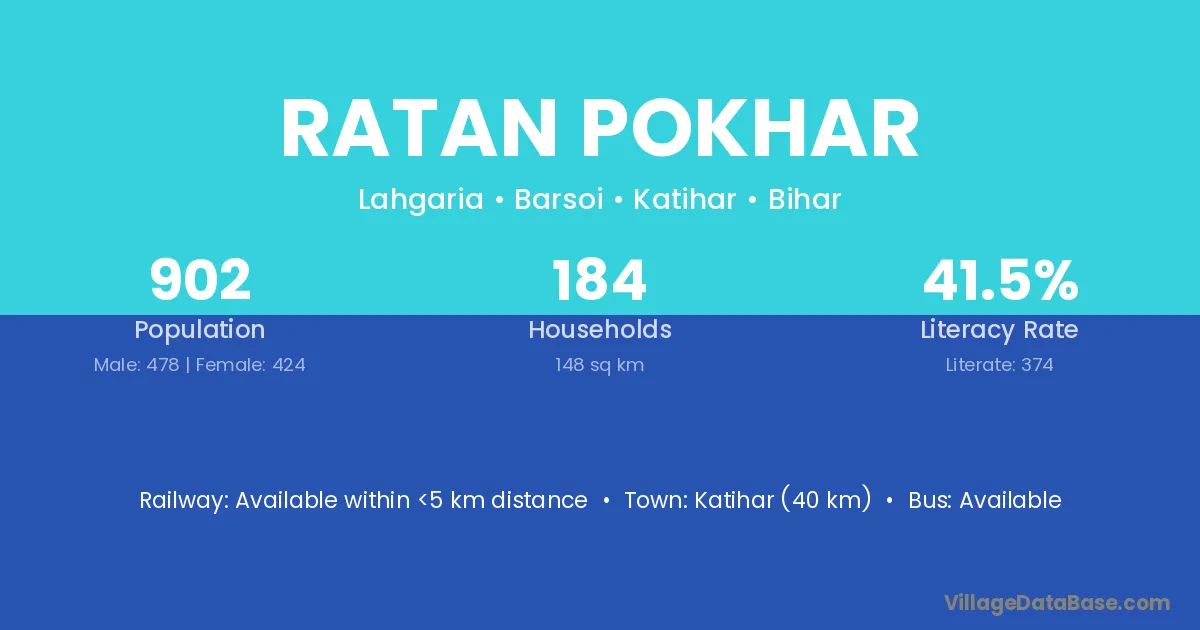 RATAN POKHAR

Lahgaria • Barsoi • Katihar • Bihar

902
Population
Male: 478 | Female: 424

184
Households
148 sq km

41.5%
Literacy Rate
Literate: 374

Railway: Available within <5 km distance • Town: Katihar (40 km) • Bus: Available

VillageDataBase.com